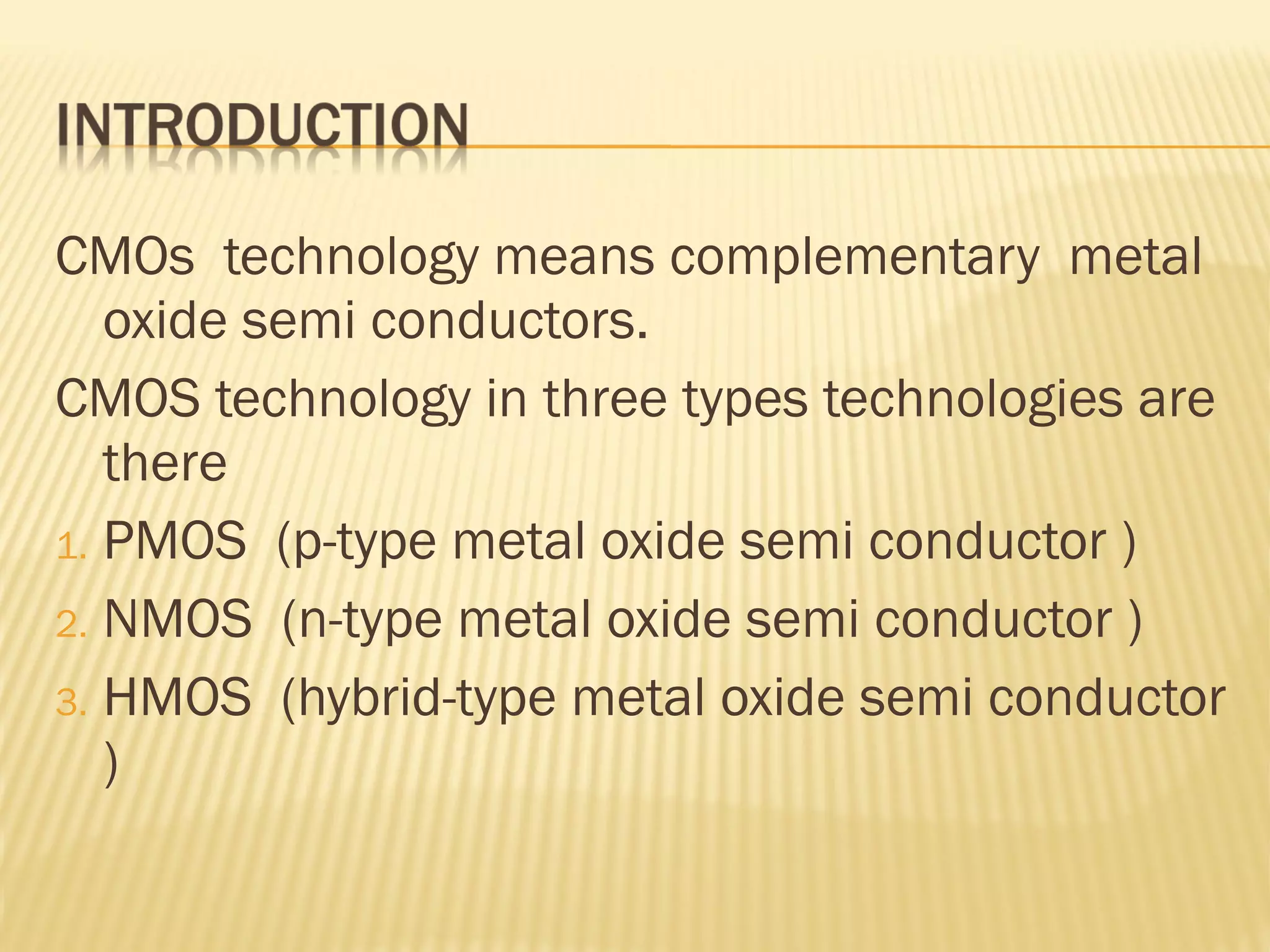 INTRODUCTION

CMOs technology means complementary metal oxide semi conductors.

CMOS technology in three types technologies are there

1. PMOS (p-type metal oxide semi conductor )
2. NMOS (n-type metal oxide semi conductor )
3. HMOS (hybrid-type metal oxide semi conductor )